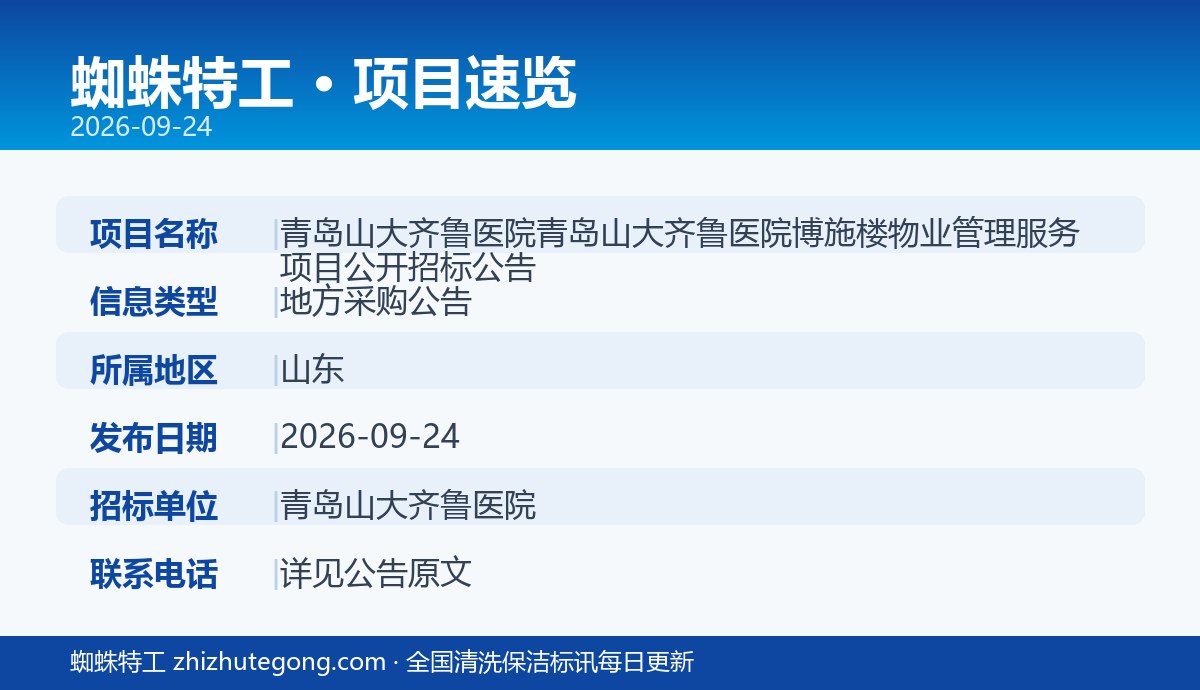 蜘蛛特工・项目速览
2026-09-24

| 项目名称 | 青岛山大齐鲁医院青岛山大齐鲁医院博施楼物业管理服务项目公开招标公告 |
|---|---|
| 信息类型 | 地方采购公告 |
| 所属地区 | 山东 |
| 发布日期 | 2026-09-24 |
| 招标单位 | 青岛山大齐鲁医院 |
| 联系电话 | 详见公告原文 |

蜘蛛特工 zhizhutegong.com · 全国清洗保洁标讯每日更新